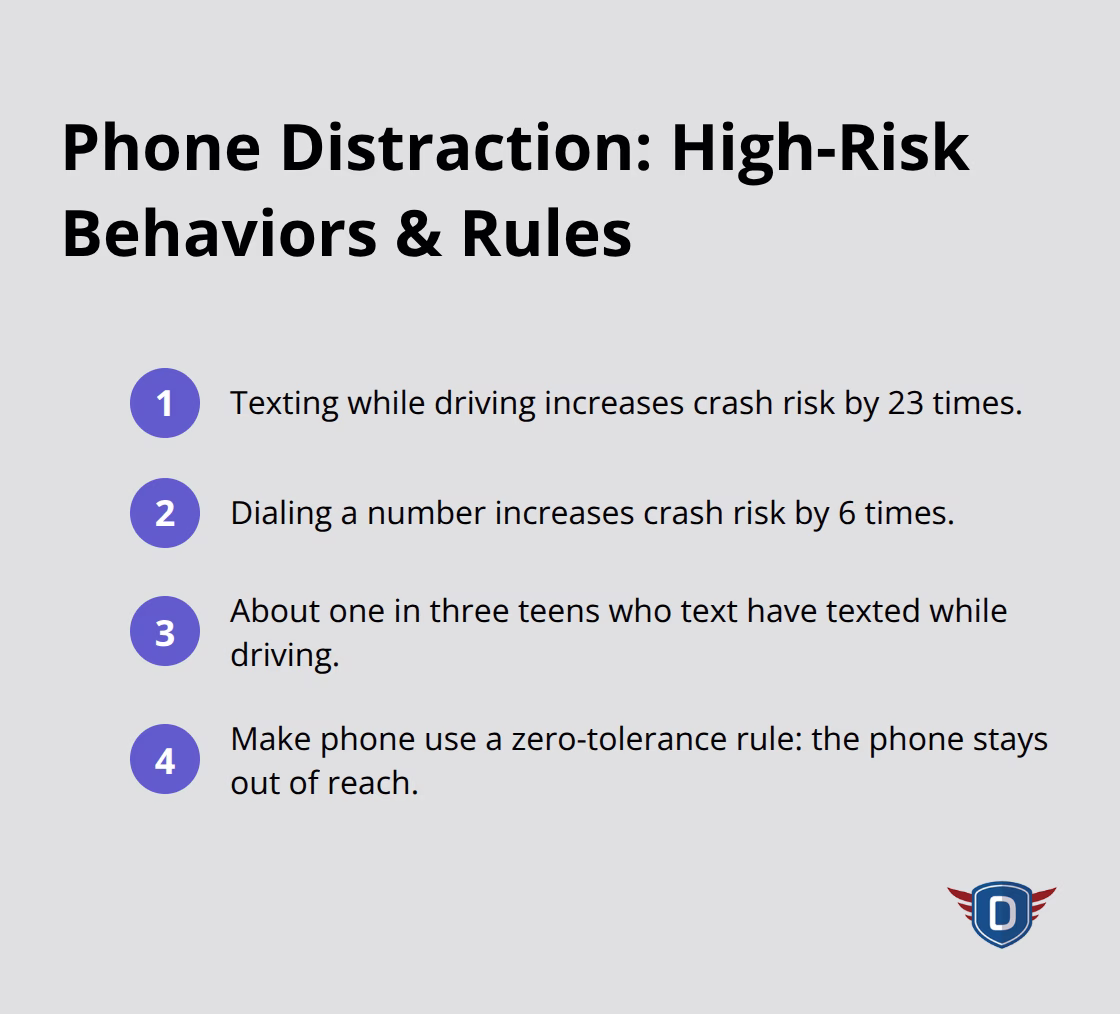 Phone Distraction: High-Risk Behaviors & Rules

1 Texting while driving increases crash risk by 23 times.

2 Dialing a number increases crash risk by 6 times.

3 About one in three teens who text have texted while driving.

4 Make phone use a zero-tolerance rule: the phone stays out of reach.

D